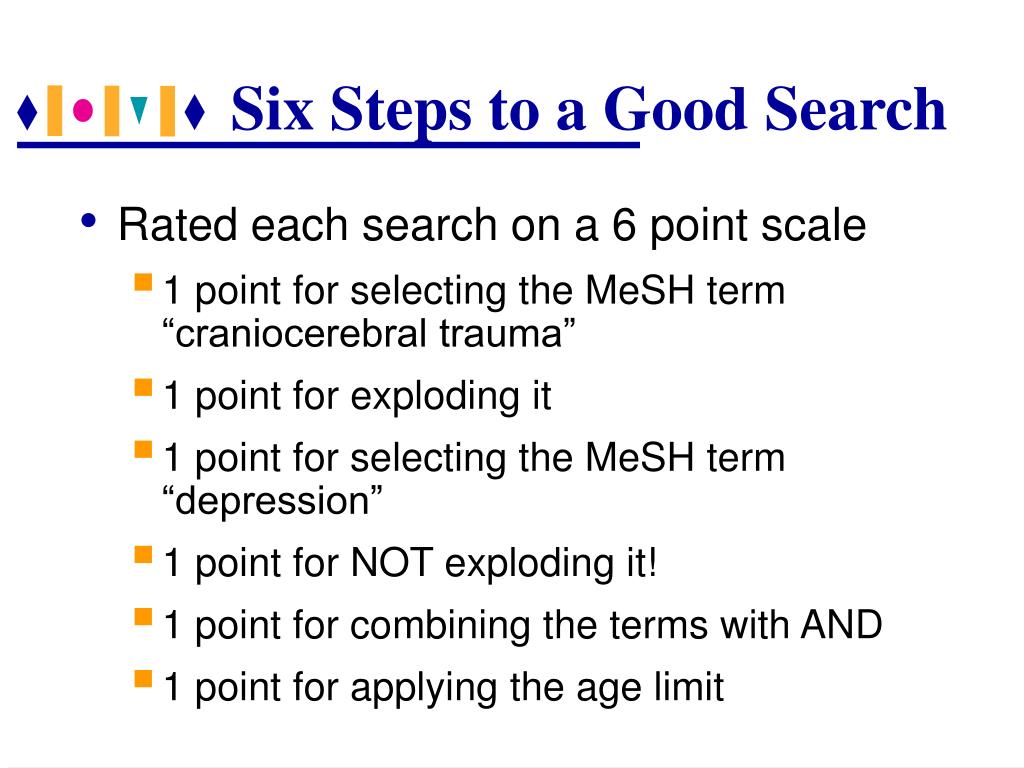 Six Steps to a Good Search

• Rated each search on a 6 point scale
  ▪ 1 point for selecting the MeSH term “craniocerebral trauma”
  ▪ 1 point for exploding it
  ▪ 1 point for selecting the MeSH term “depression”
  ▪ 1 point for NOT exploding it!
  ▪ 1 point for combining the terms with AND
  ▪ 1 point for applying the age limit